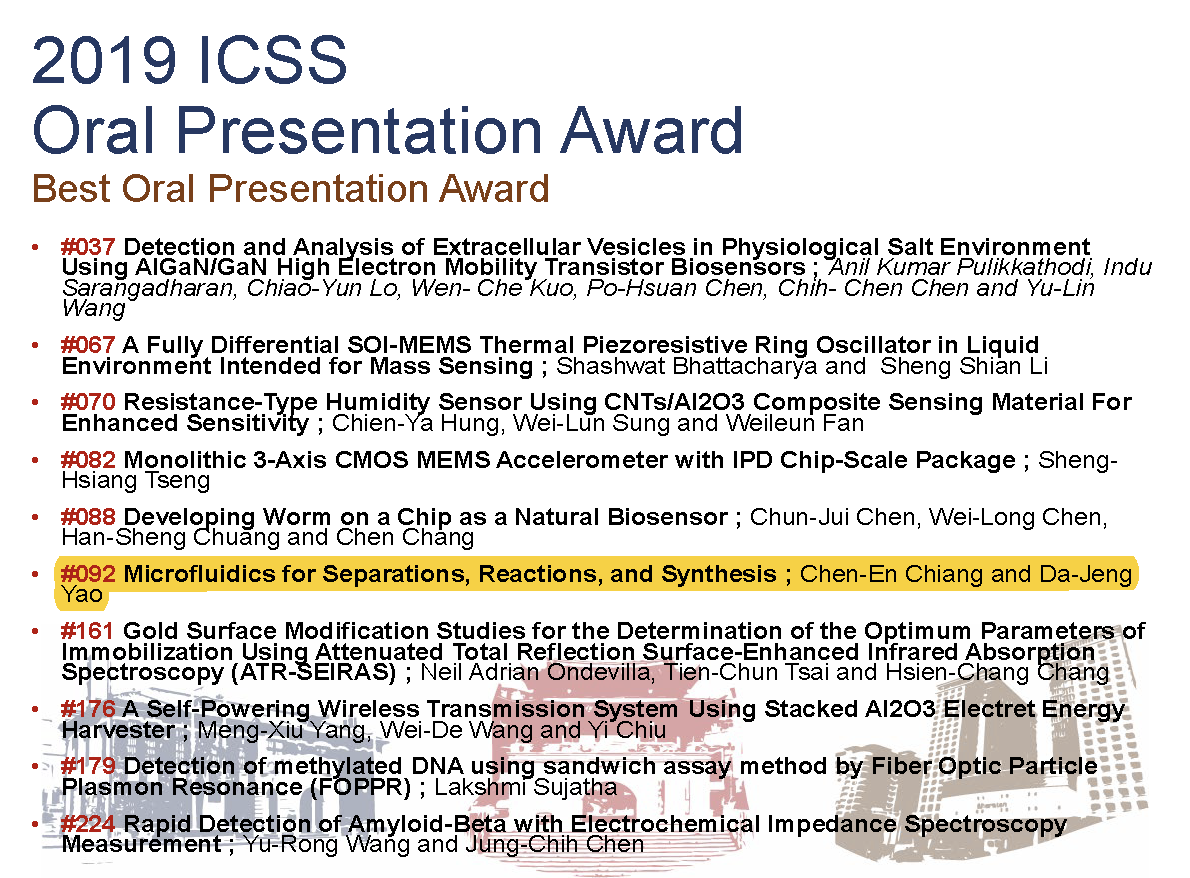 2019 ICSS
Oral Presentation Award
Best Oral Presentation Award

• #037 Detection and Analysis of Extracellular Vesicles in Physiological Salt Environment Using AlGaN/GaN High Electron Mobility Transistor Biosensors ; Anil Kumar Pulikkathodi, Indu Sarangadharan, Chiao-Yun Lo, Wen- Che Kuo, Po-Hsuan Chen, Chih- Chen Chen and Yu-Lin Wang

• #067 A Fully Differential SOI-MEMS Thermal Piezoresistive Ring Oscillator in Liquid Environment Intended for Mass Sensing ; Shashwat Bhattacharya and Sheng Shian Li

• #070 Resistance-Type Humidity Sensor Using CNTs/Al2O3 Composite Sensing Material For Enhanced Sensitivity ; Chien-Ya Hung, Wei-Lun Sung and Weileun Fan

• #082 Monolithic 3-Axis CMOS MEMS Accelerometer with IPD Chip-Scale Package ; Sheng-Hsiang Tseng

• #088 Developing Worm on a Chip as a Natural Biosensor ; Chun-Jui Chen, Wei-Long Chen, Han-Sheng Chuang and Chen Chang

• #092 Microfluidics for Separations, Reactions, and Synthesis ; Chen-En Chiang and Da-Jeng Yao

• #161 Gold Surface Modification Studies for the Determination of the Optimum Parameters of Immobilization Using Attenuated Total Reflection Surface-Enhanced Infrared Absorption Spectroscopy (ATR-SEIRAS) ; Neil Adrian Ondevilla, Tien-Chun Tsai and Hsien-Chang Chang

• #176 A Self-Powering Wireless Transmission System Using Stacked Al2O3 Electret Energy Harvester ; Meng-Xiu Yang, Wei-De Wang and Yi Chiu

• #179 Detection of methylated DNA using sandwich assay method by Fiber Optic Particle Plasmon Resonance (FOPPR) ; Lakshmi Sujatha

• #224 Rapid Detection of Amyloid-Beta with Electrochemical Impedance Spectroscopy Measurement ; Yu-Rong Wang and Jung-Chih Chen